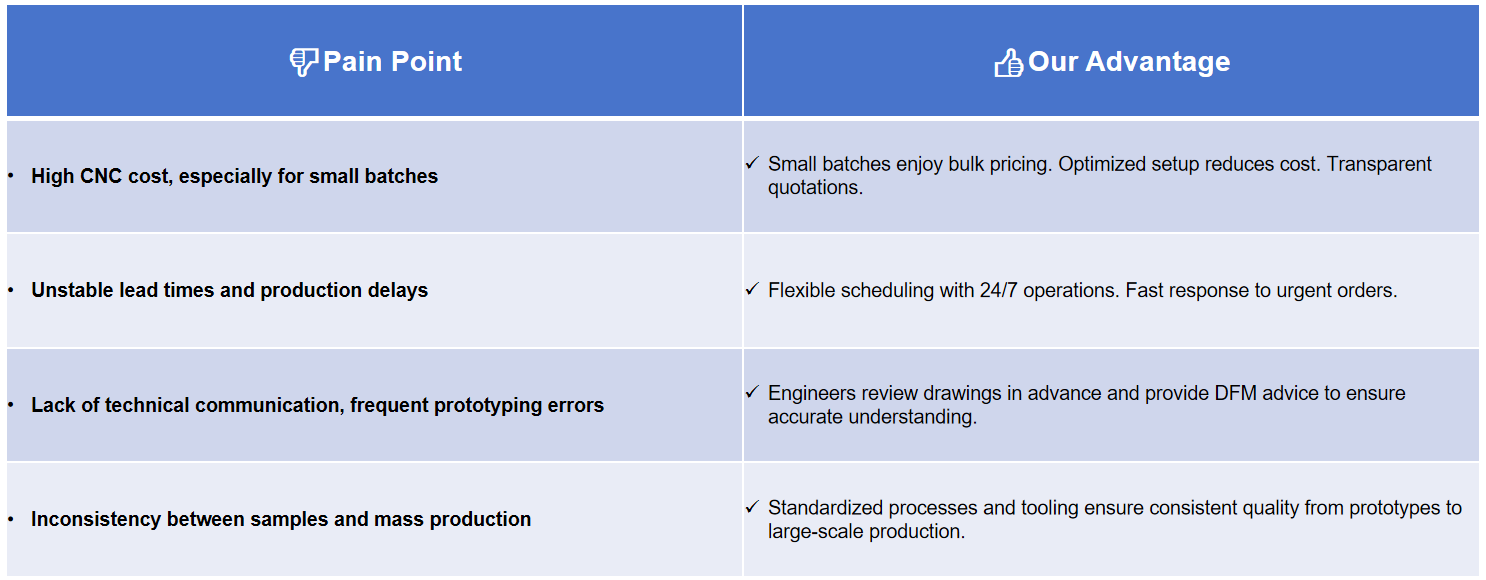 | Pain Point | Our Advantage |
|---|---|
| • High CNC cost, especially for small batches | ✓ Small batches enjoy bulk pricing. Optimized setup reduces cost. Transparent quotations. |
| • Unstable lead times and production delays | ✓ Flexible scheduling with 24/7 operations. Fast response to urgent orders. |
| • Lack of technical communication, frequent prototyping errors | ✓ Engineers review drawings in advance and provide DFM advice to ensure accurate understanding. |
| • Inconsistency between samples and mass production | ✓ Standardized processes and tooling ensure consistent quality from prototypes to large-scale production. |